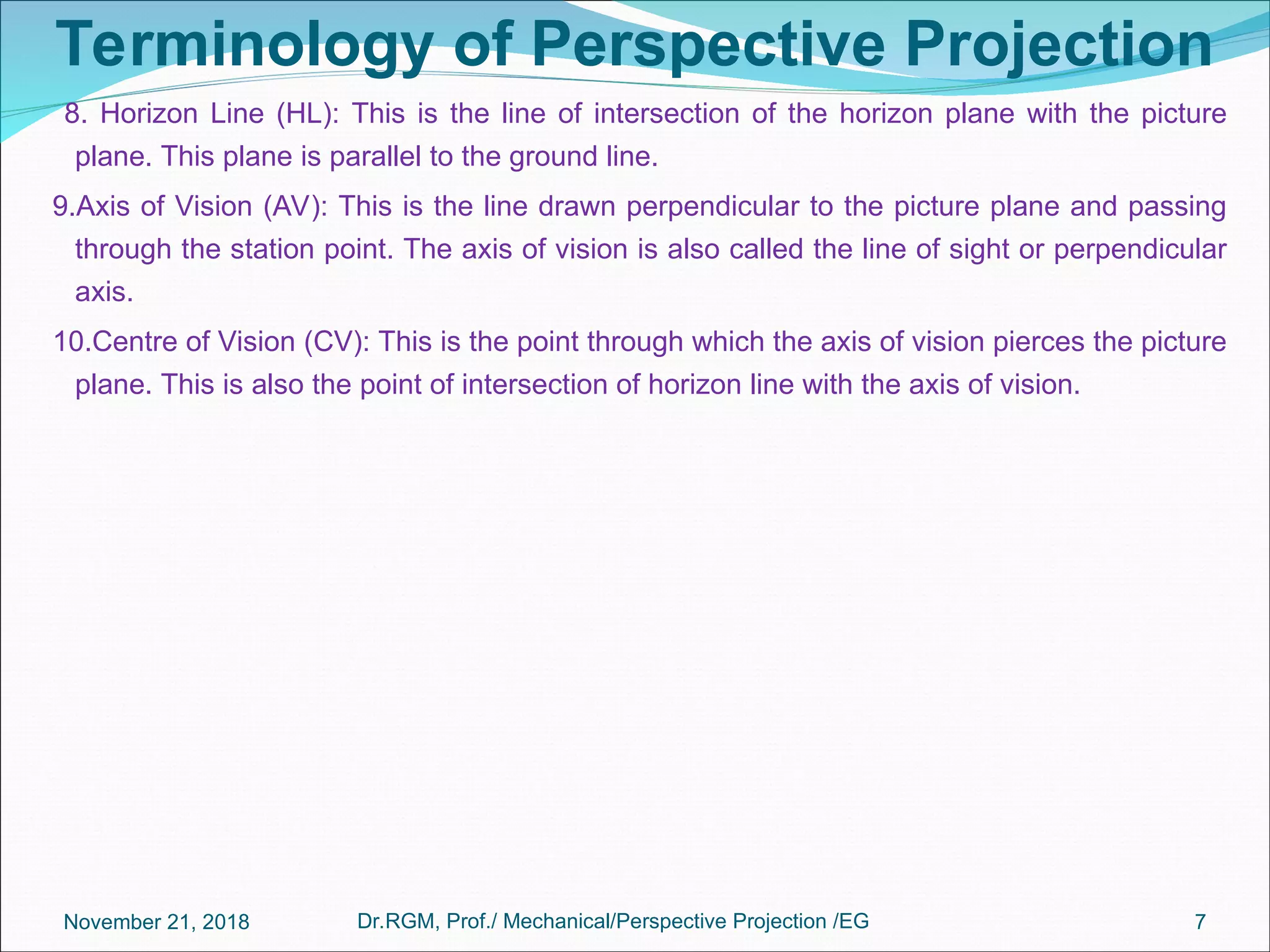 Terminology of Perspective Projection

8. Horizon Line (HL): This is the line of intersection of the horizon plane with the picture plane. This plane is parallel to the ground line.

9.Axis of Vision (AV): This is the line drawn perpendicular to the picture plane and passing through the station point. The axis of vision is also called the line of sight or perpendicular axis.

10.Centre of Vision (CV): This is the point through which the axis of vision pierces the picture plane. This is also the point of intersection of horizon line with the axis of vision.

November 21, 2018

Dr.RGM, Prof./ Mechanical/Perspective Projection /EG

7